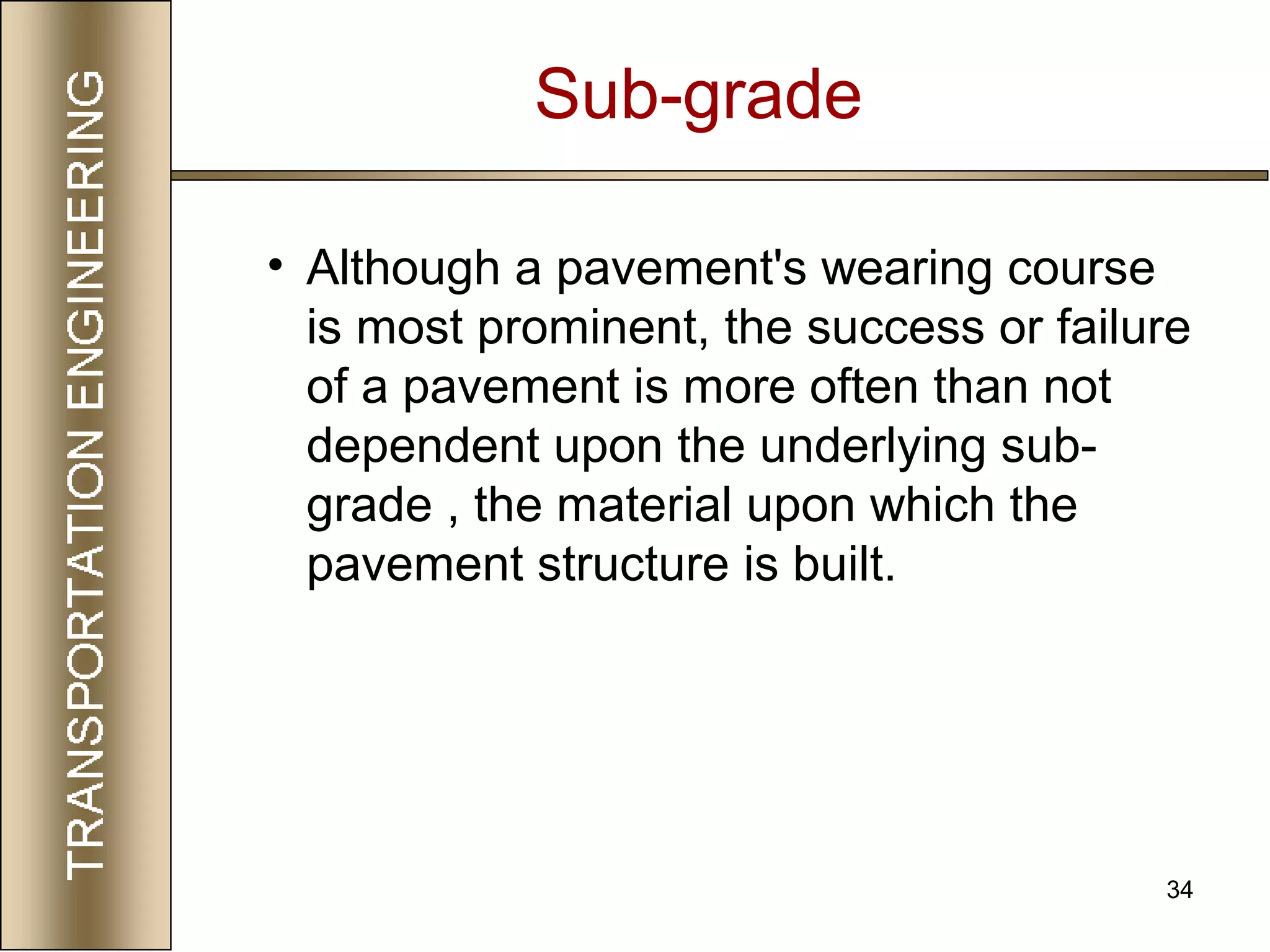 TRANSPORTATION ENGINEERING

Sub-grade

• Although a pavement's wearing course is most prominent, the success or failure of a pavement is more often than not dependent upon the underlying sub-grade , the material upon which the pavement structure is built.

34